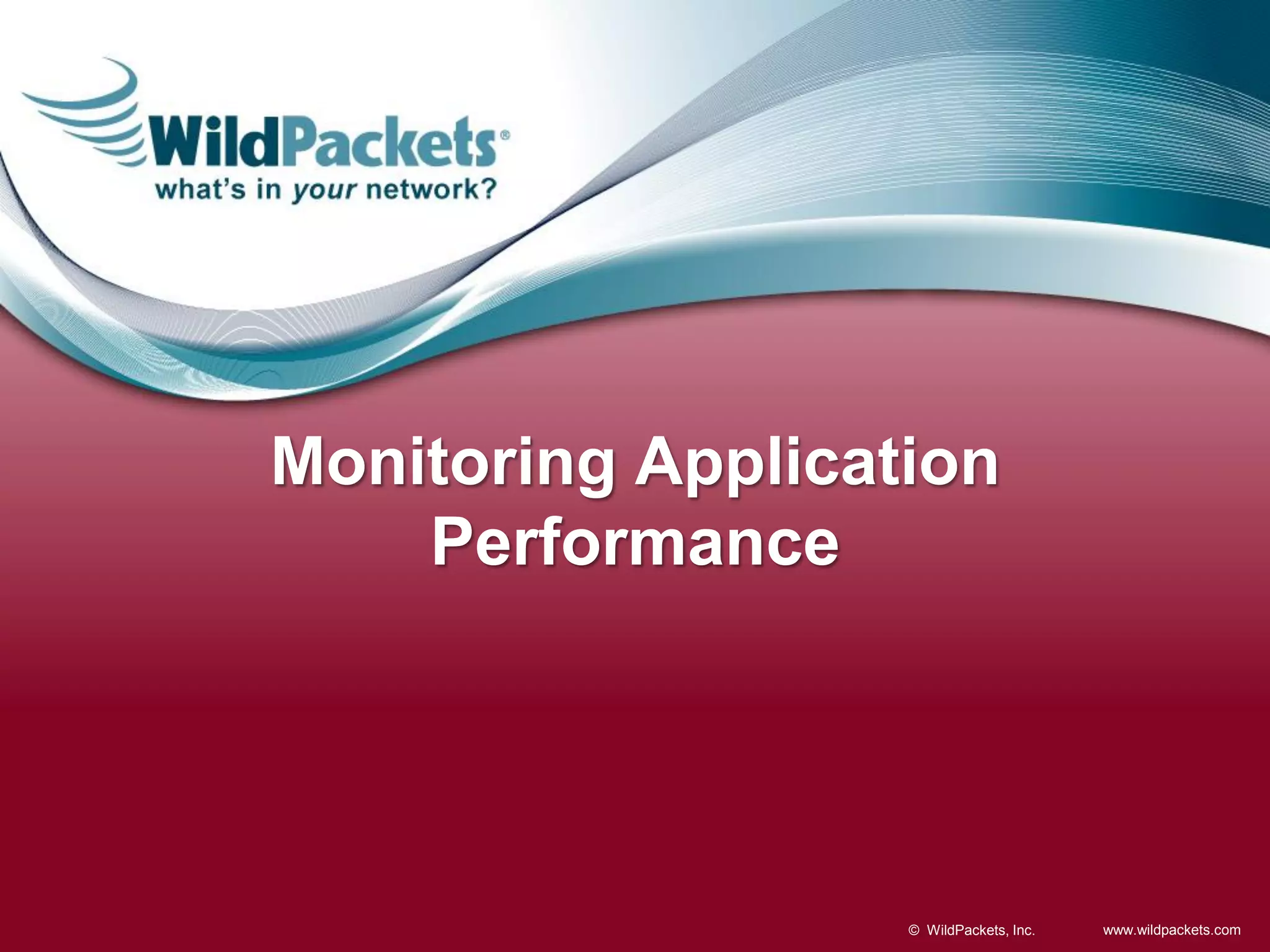 WildPackets®
what's in your network?

Monitoring Application Performance

© WildPackets, Inc.
www.wildpackets.com